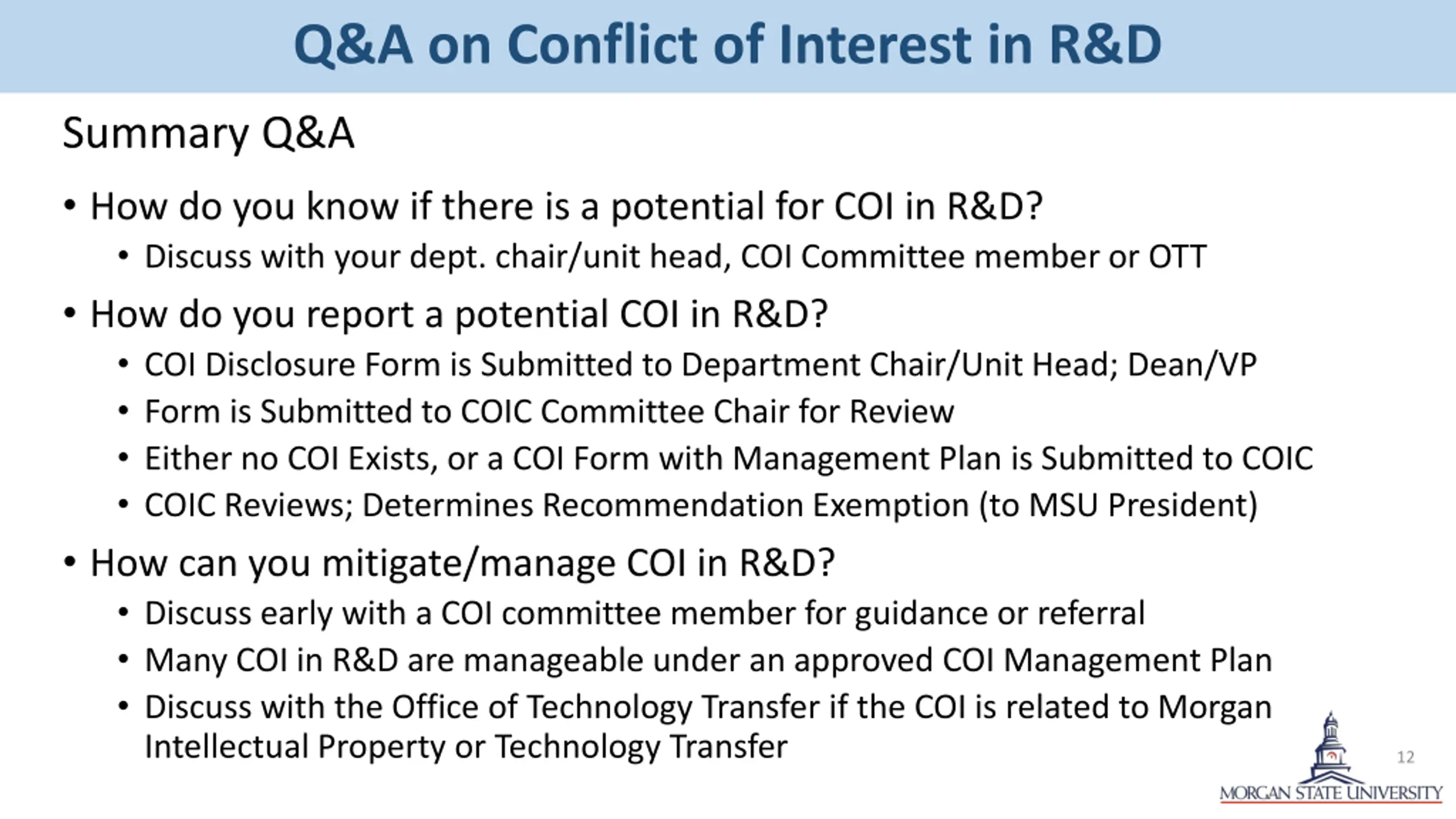 Q&A on Conflict of Interest in R&D

Summary Q&A

• How do you know if there is a potential for COI in R&D?
  • Discuss with your dept. chair/unit head, COI Committee member or OTT
• How do you report a potential COI in R&D?
  • COI Disclosure Form is Submitted to Department Chair/Unit Head; Dean/VP
  • Form is Submitted to COIC Committee Chair for Review
  • Either no COI Exists, or a COI Form with Management Plan is Submitted to COIC
  • COIC Reviews; Determines Recommendation Exemption (to MSU President)
• How can you mitigate/manage COI in R&D?
  • Discuss early with a COI committee member for guidance or referral
  • Many COI in R&D are manageable under an approved COI Management Plan
  • Discuss with the Office of Technology Transfer if the COI is related to Morgan Intellectual Property or Technology Transfer

12

MORGAN STATE UNIVERSITY